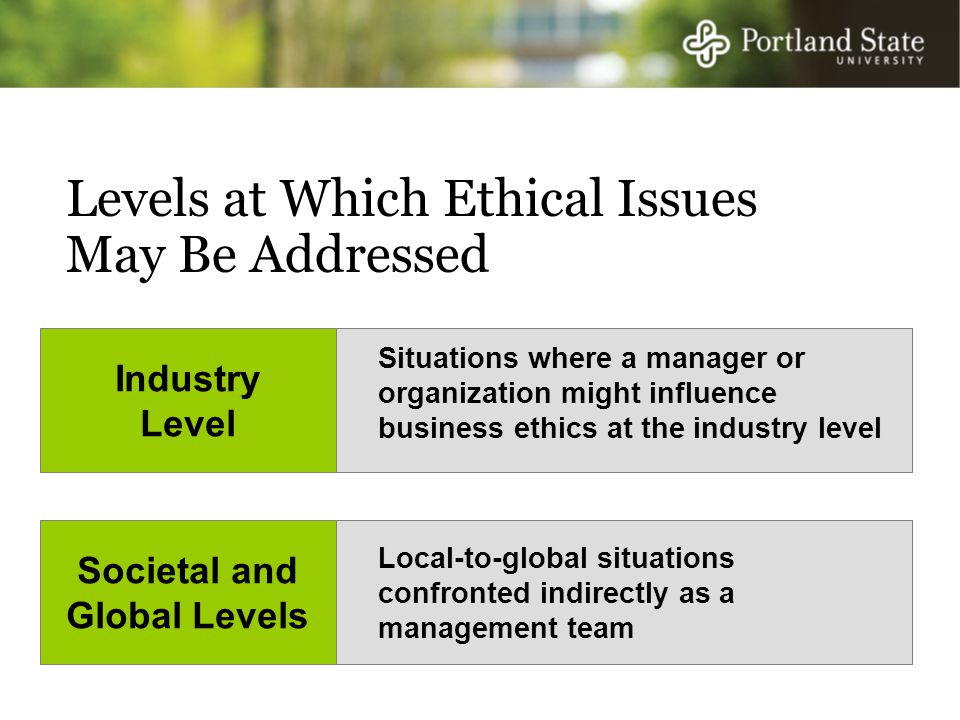 Portland State UNIVERSITY

Levels at Which Ethical Issues May Be Addressed

Industry Level

Situations where a manager or organization might influence business ethics at the industry level

Societal and Global Levels

Local-to-global situations confronted indirectly as a management team